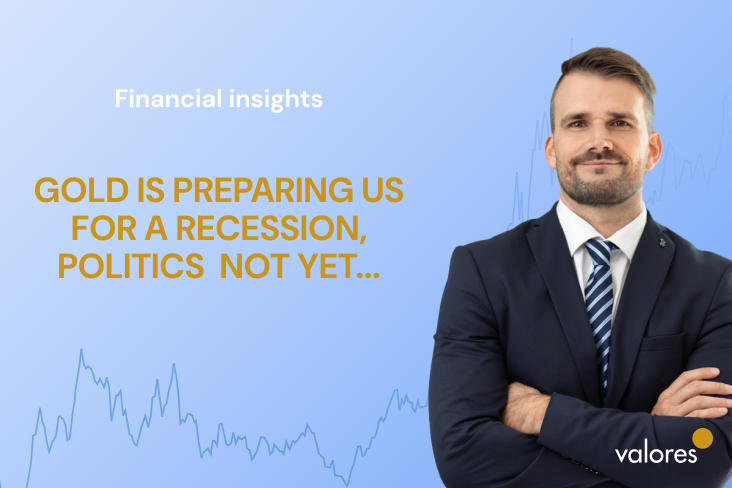 Financial insights

GOLD IS PREPARING US FOR A RECESSION, POLITICS  NOT YET...

valores